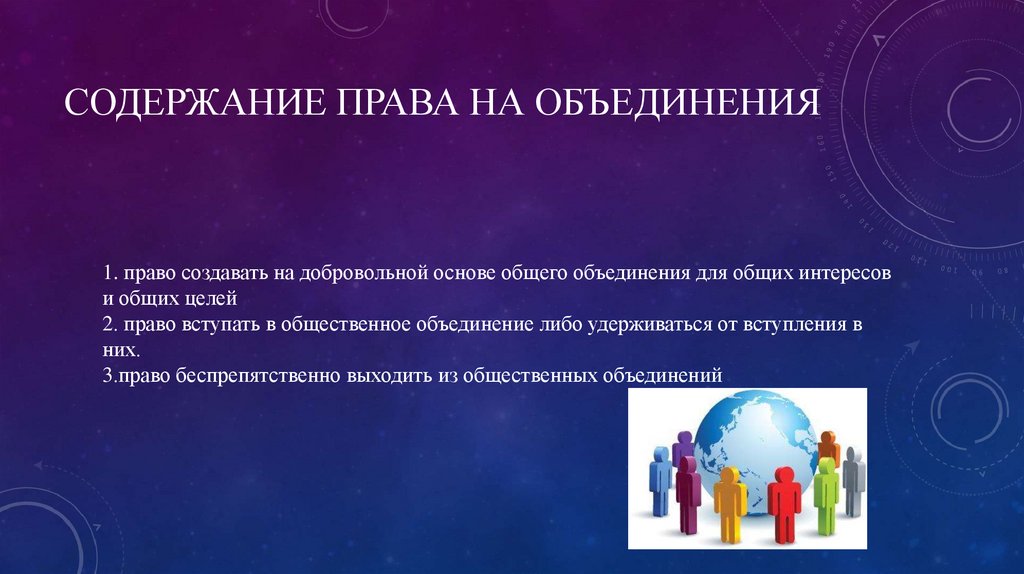 СОДЕРЖАНИЕ ПРАВА НА ОБЪЕДИНЕНИЯ

1. право создавать на добровольной основе общего объединения для общих интересов и общих целей
2. право вступать в общественное объединение либо удерживаться от вступления в них.
3.право беспрепятственно выходить из общественных объединений